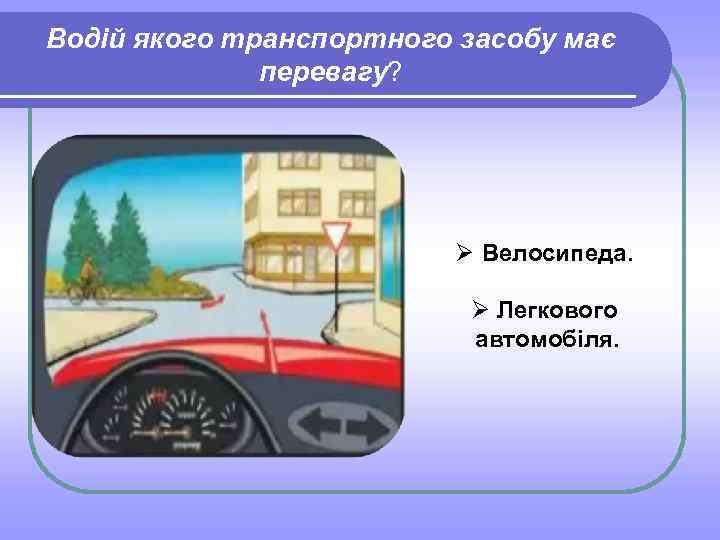 Водій якого транспортного засобу має перевагу?

➢ Велосипеда.

➢ Легкового автомобіля.